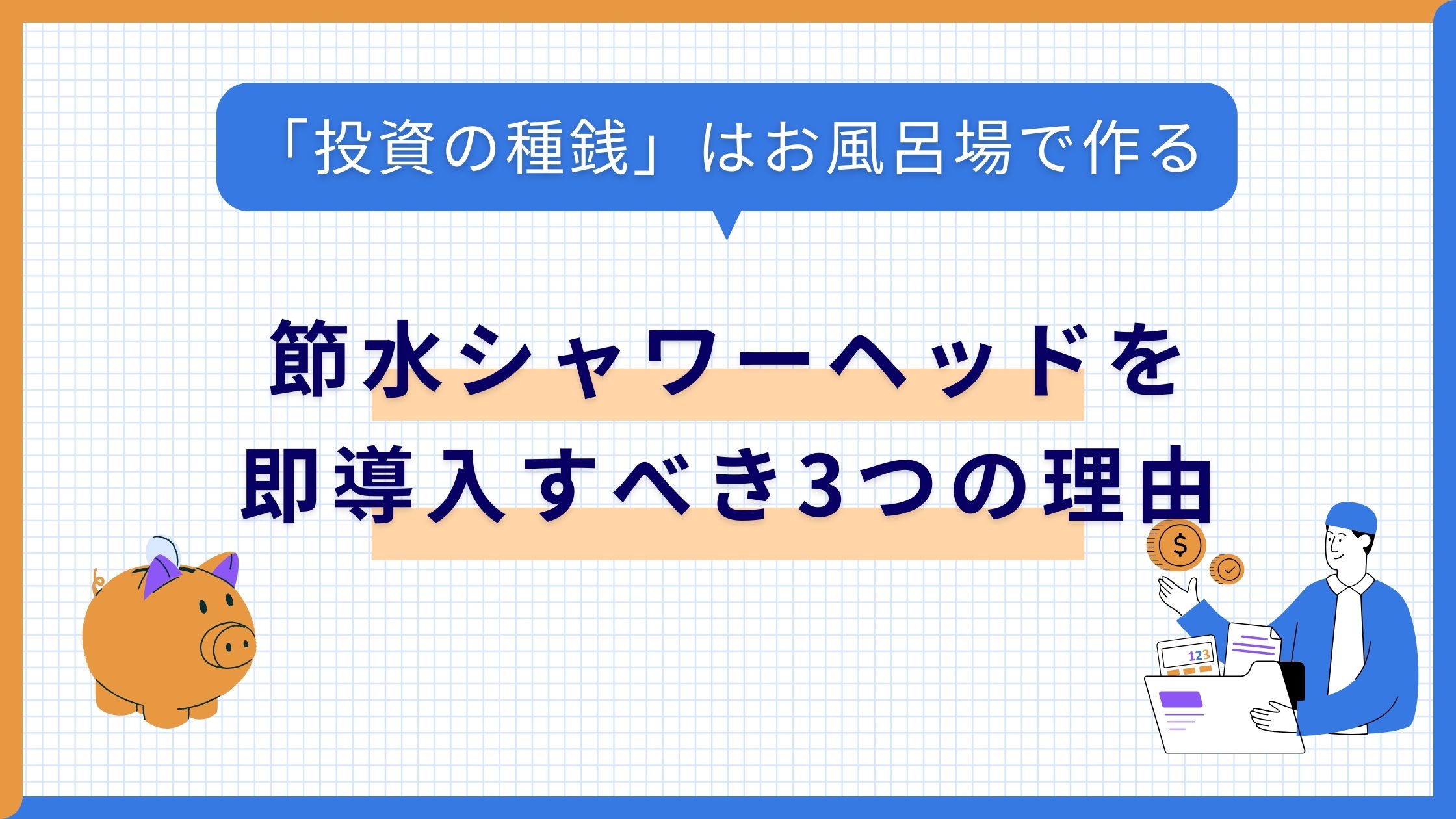 「投資の種銭」はお風呂場で作る

節水シャワーヘッドを
即導入すべき3つの理由

$

123